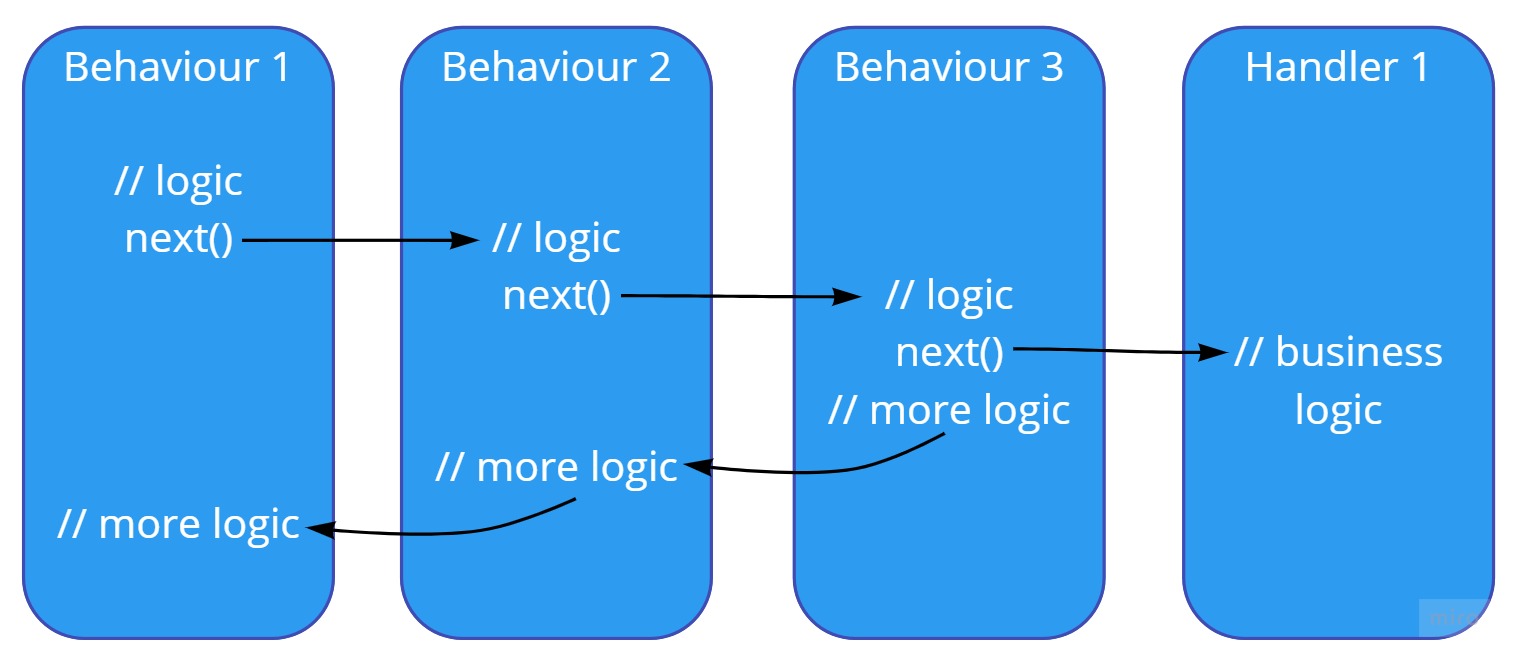 Behaviour 1

// logic
next()

// more logic

Behaviour 2

// logic
next()

// more logic

Behaviour 3

// logic
next()
// more logic

Handler 1

// business logic

miro